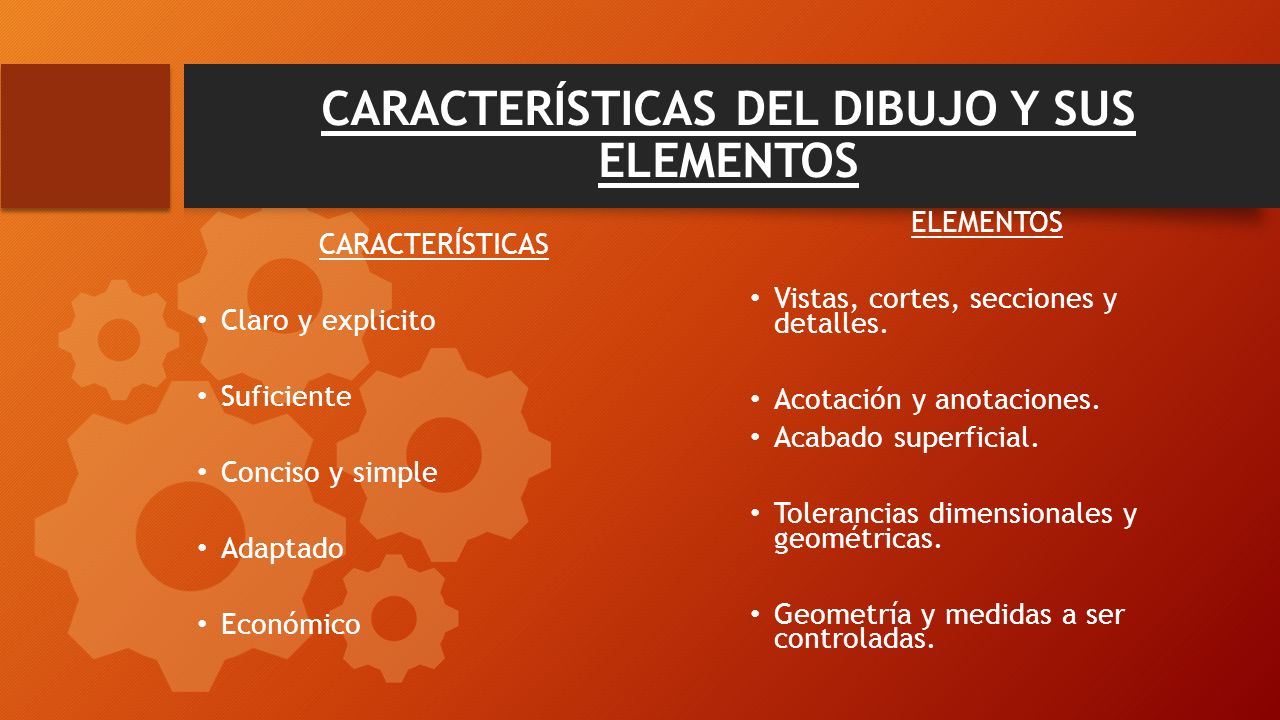 CARACTERÍSTICAS DEL DIBUJO Y SUS ELEMENTOS

CARACTERÍSTICAS

• Claro y explicito

• Suficiente

• Conciso y simple

• Adaptado

• Económico

ELEMENTOS

• Vistas, cortes, secciones y detalles.

• Acotación y anotaciones.

• Acabado superficial.

• Tolerancias dimensionales y geométricas.

• Geometría y medidas a ser controladas.